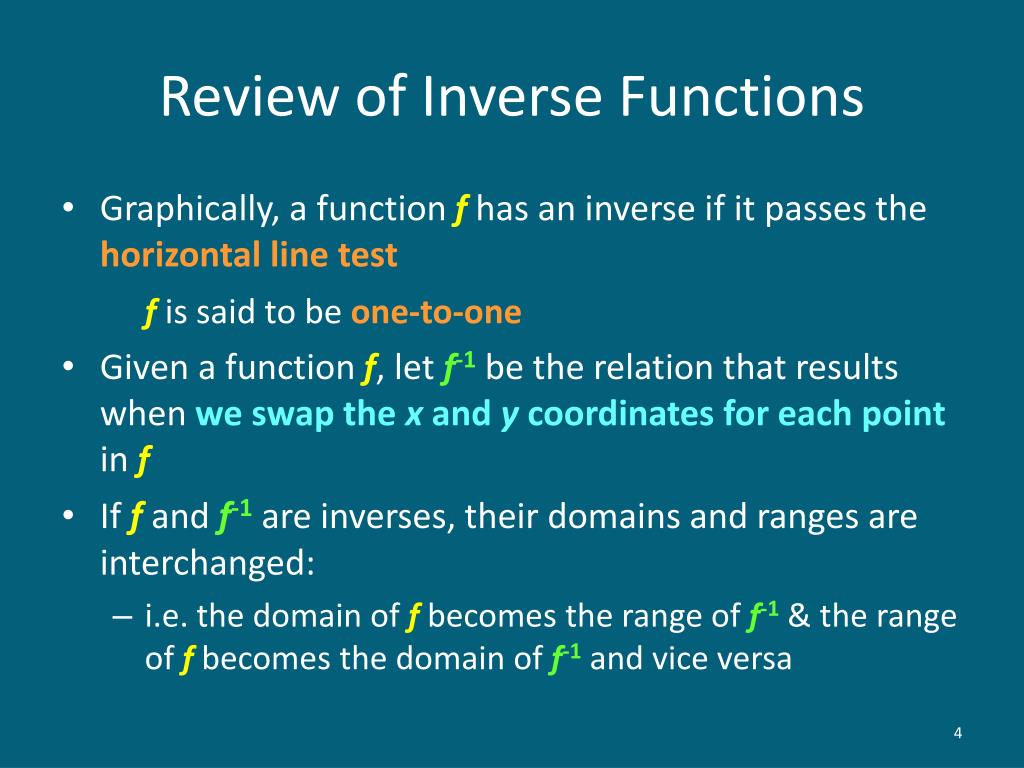 Review of Inverse Functions

• Graphically, a function $f$ has an inverse if it passes the horizontal line test

$f$ is said to be one-to-one

• Given a function $f$, let $f^{-1}$ be the relation that results when we swap the $x$ and $y$ coordinates for each point in $f$

• If $f$ and $f^{-1}$ are inverses, their domains and ranges are interchanged:

– i.e. the domain of $f$ becomes the range of $f^{-1}$ & the range of $f$ becomes the domain of $f^{-1}$ and vice versa

4